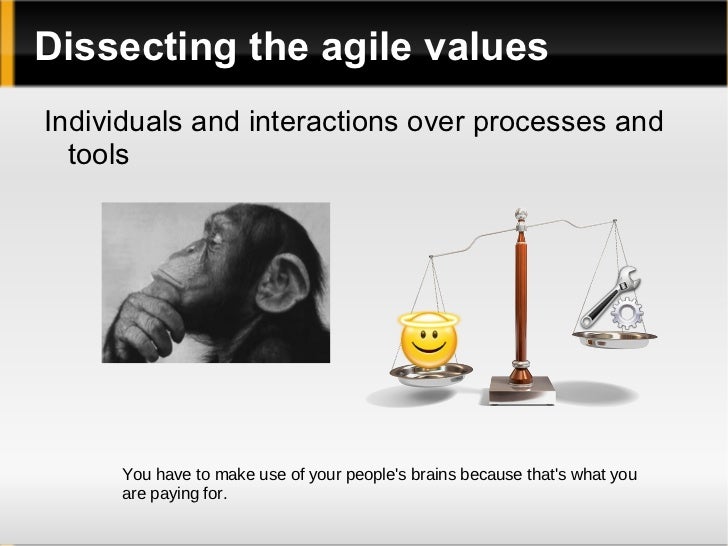 Dissecting the agile values

Individuals and interactions over processes and tools

You have to make use of your people's brains because that's what you are paying for.